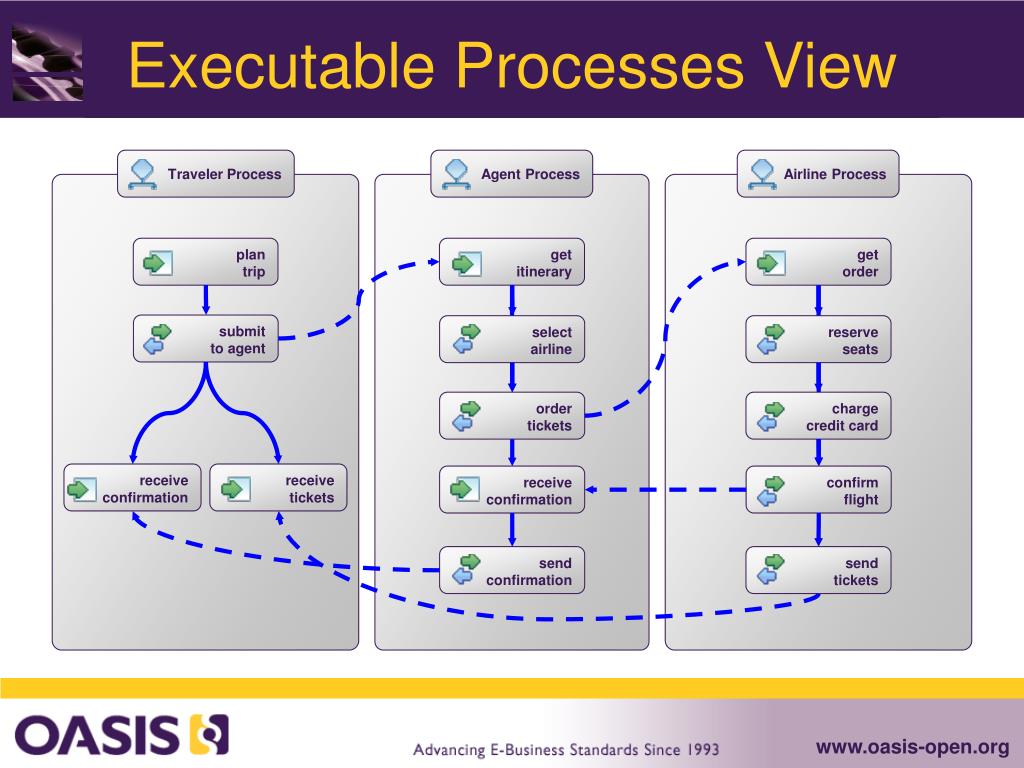 Executable Processes View

Traveler Process

plan trip

submit to agent

receive confirmation

receive tickets

Agent Process

get itinerary

select airline

order tickets

receive confirmation

send confirmation

Airline Process

get order

reserve seats

charge credit card

confirm flight

send tickets

OASIS

Advancing E-Business Standards Since 1993

www.oasis-open.org